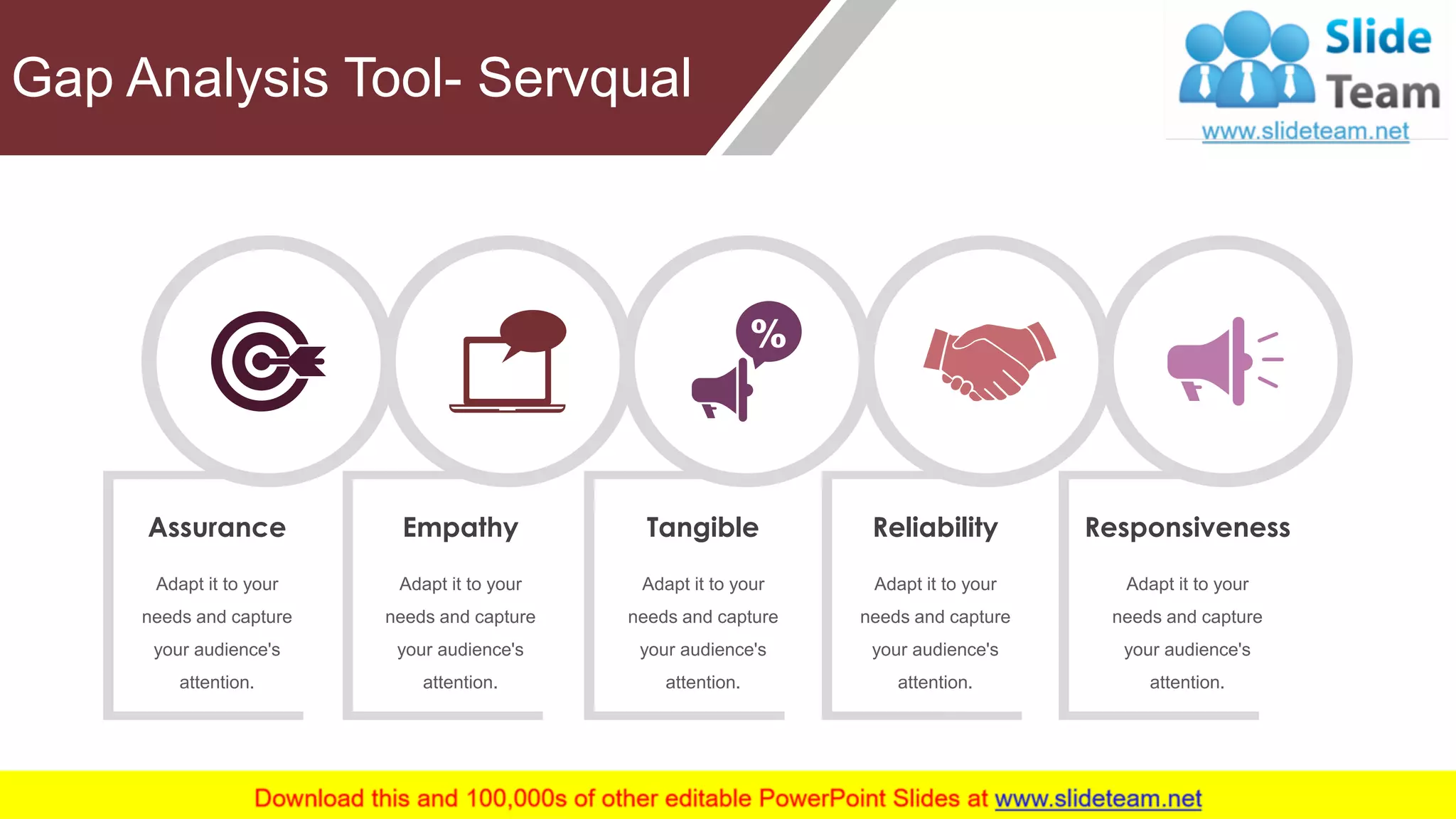 Gap Analysis Tool- Servqual

Slide Team
www.slideteam.net

%

Assurance

Adapt it to your needs and capture your audience's attention.

Empathy

Adapt it to your needs and capture your audience's attention.

Tangible

Adapt it to your needs and capture your audience's attention.

Reliability

Adapt it to your needs and capture your audience's attention.

Responsiveness

Adapt it to your needs and capture your audience's attention.

Download this and 100,000s of other editable PowerPoint Slides at www.slideteam.net